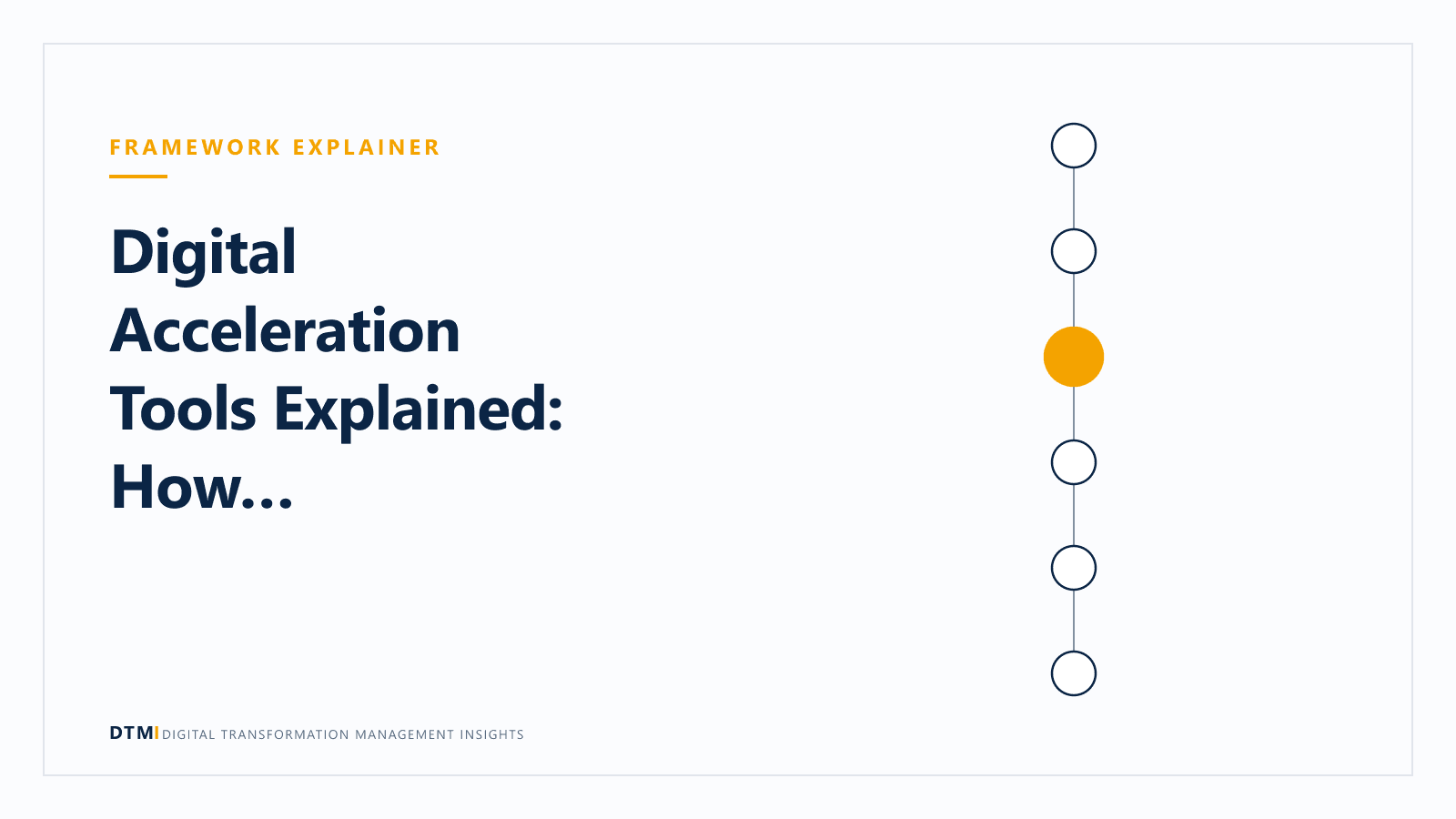 FRAMEWORK EXPLAINER

Digital Acceleration Tools Explained: How...

DTMI DIGITAL TRANSFORMATION MANAGEMENT INSIGHTS